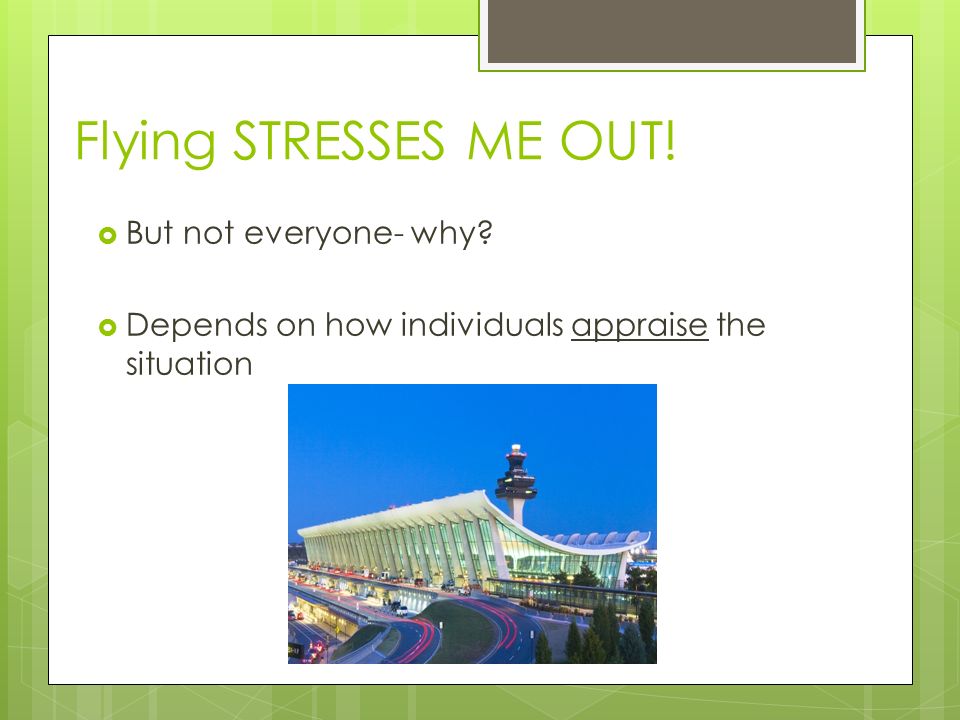 Flying STRESSES ME OUT!

But not everyone- why?

Depends on how individuals appraise the situation